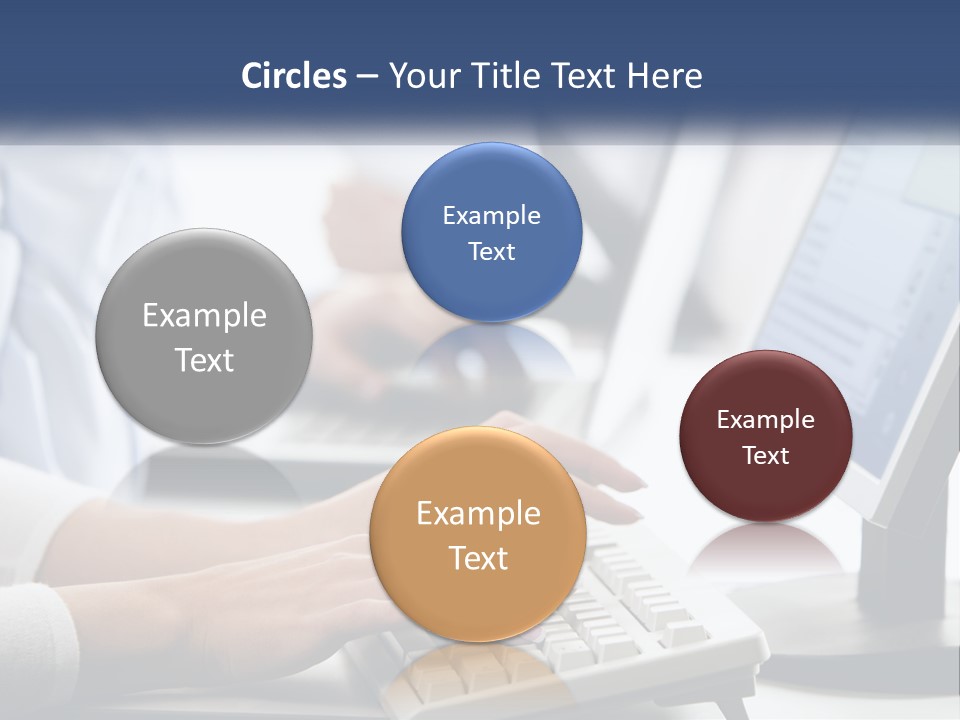 Circles – Your Title Text Here

Example Text

Example Text

Example Text

Example Text